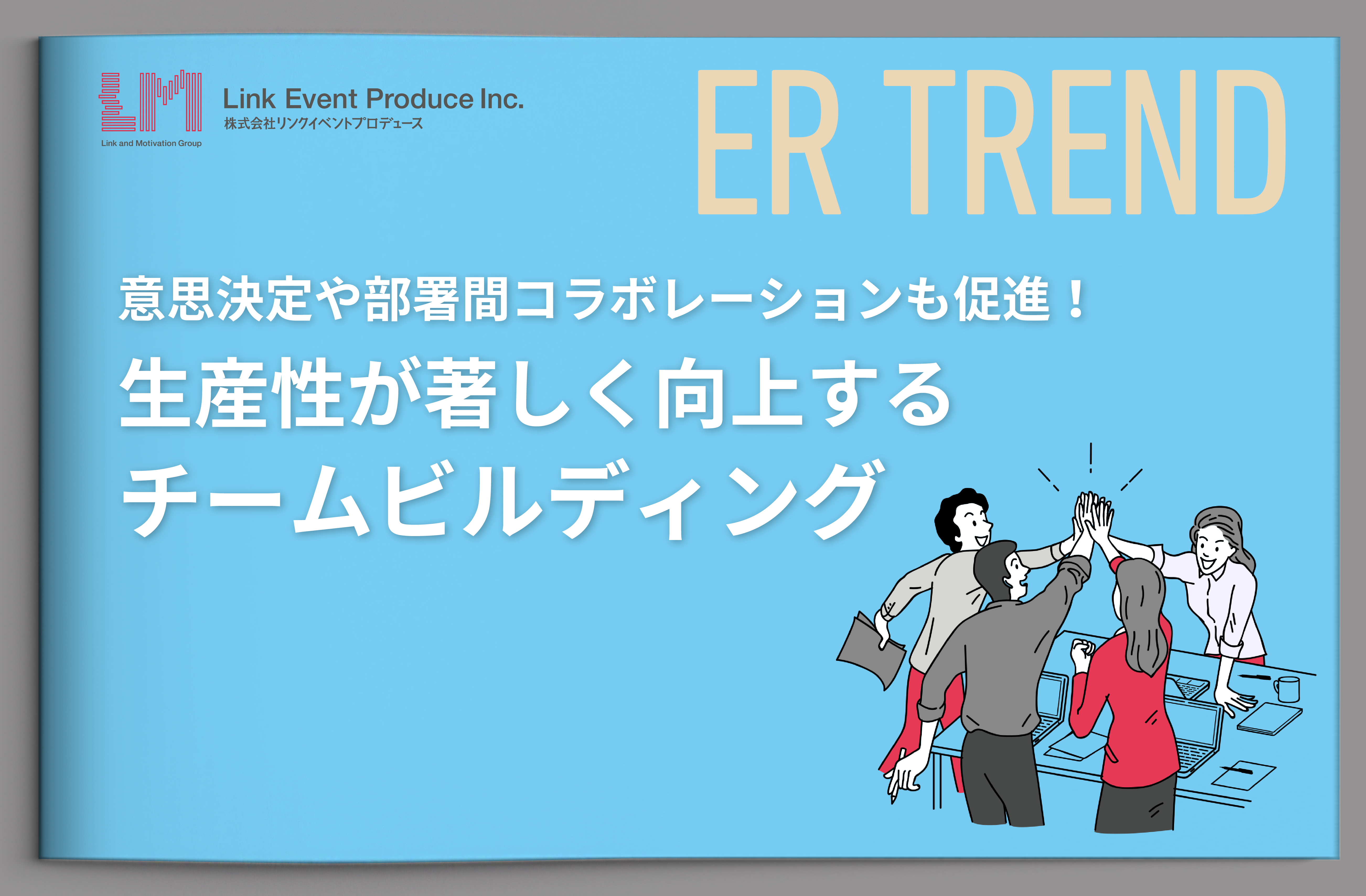 Link and Motivation Group

Link Event Produce Inc.
株式会社リンクイベントプロデュース

ER TREND

意思決定や部署間コラボレーションも促進！
生産性が著しく向上する
チームビルディング